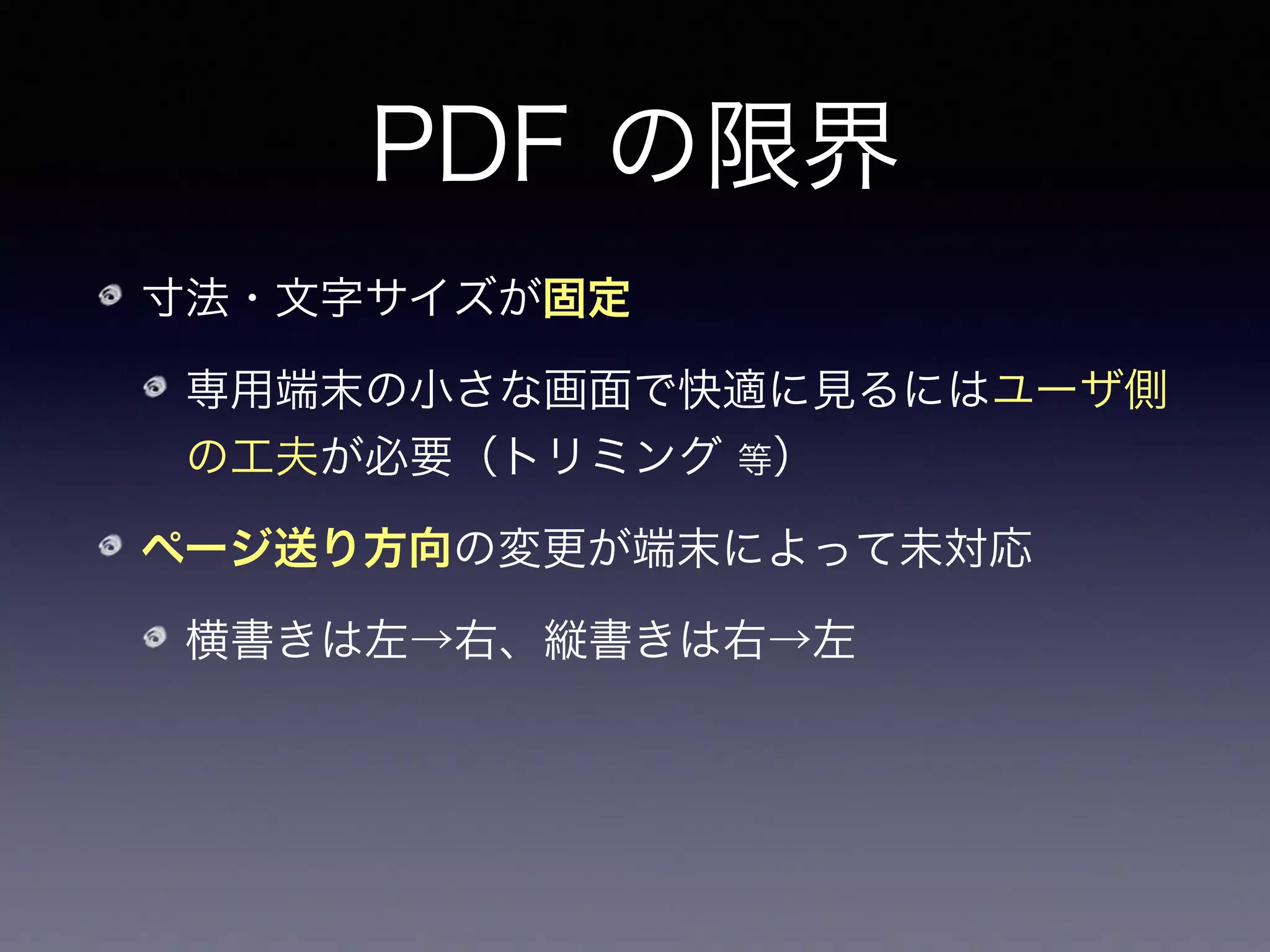 PDF の限界

寸法・文字サイズが固定

専用端末の小さな画面で快適に見るにはユーザ側の工夫が必要（トリミング 等）

ページ送り方向の変更が端末によって未対応

横書きは左→右、縦書きは右→左